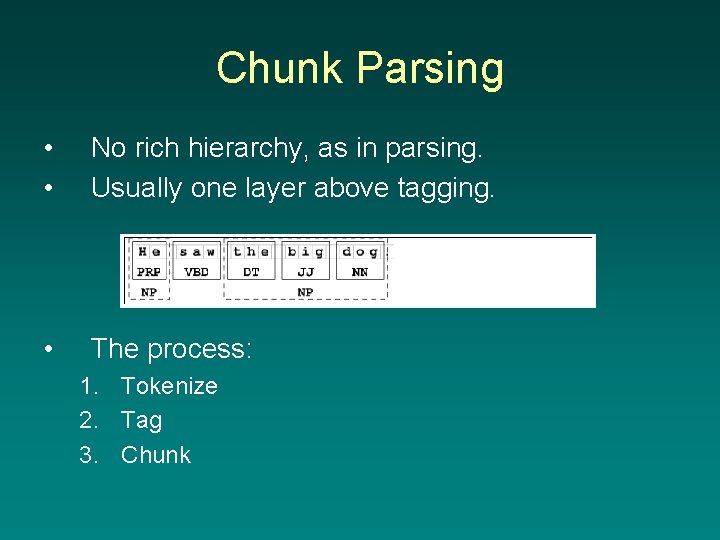 Chunk Parsing

• No rich hierarchy, as in parsing.
• Usually one layer above tagging.

He saw the big dog
PRP VBD DT JJ NN
NP NP

• The process:
1. Tokenize
2. Tag
3. Chunk